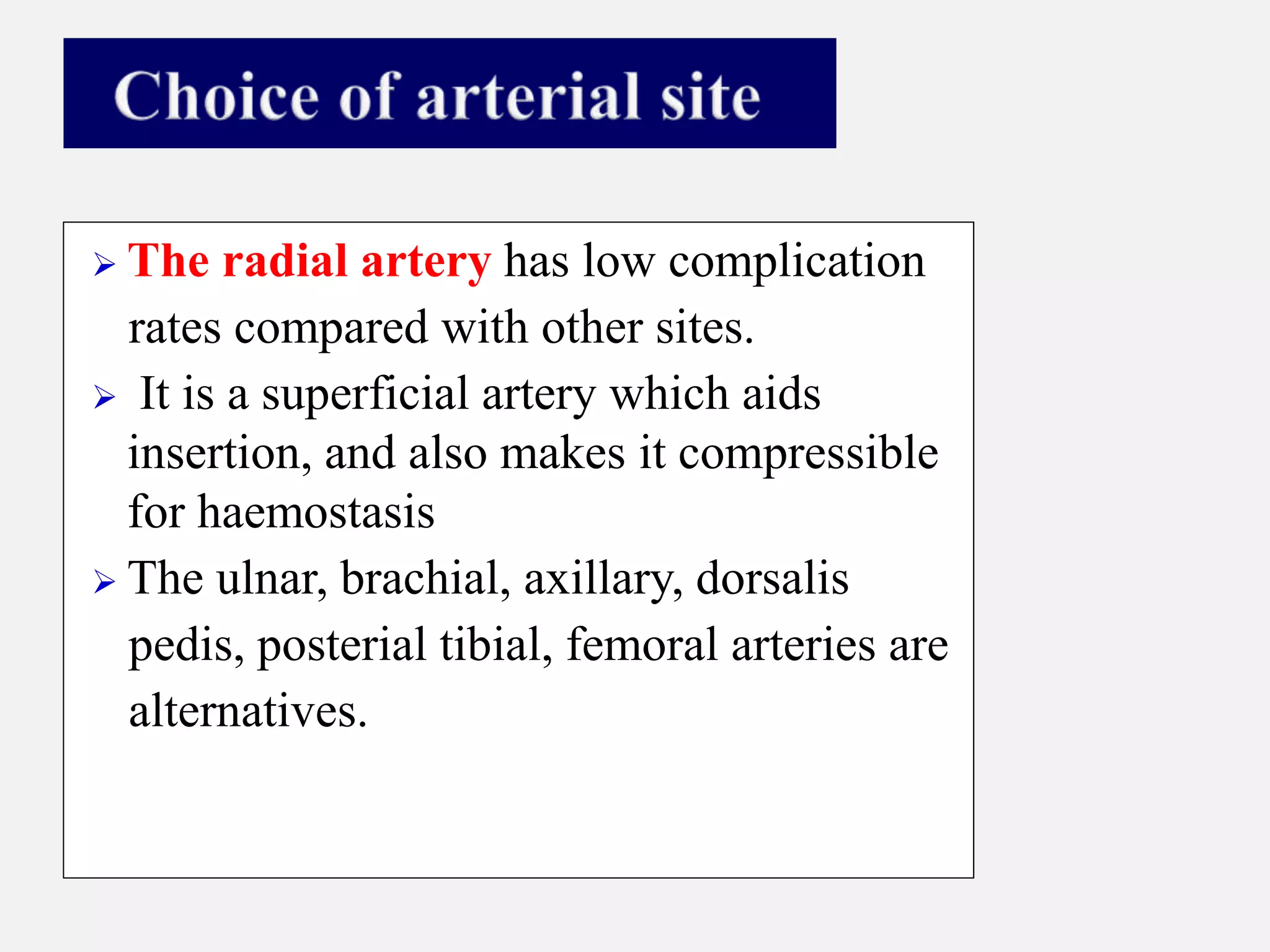 Choice of arterial site

➢ The radial artery has low complication rates compared with other sites.

➢ It is a superficial artery which aids insertion, and also makes it compressible for haemostasis

➢ The ulnar, brachial, axillary, dorsalis pedis, posterial tibial, femoral arteries are alternatives.